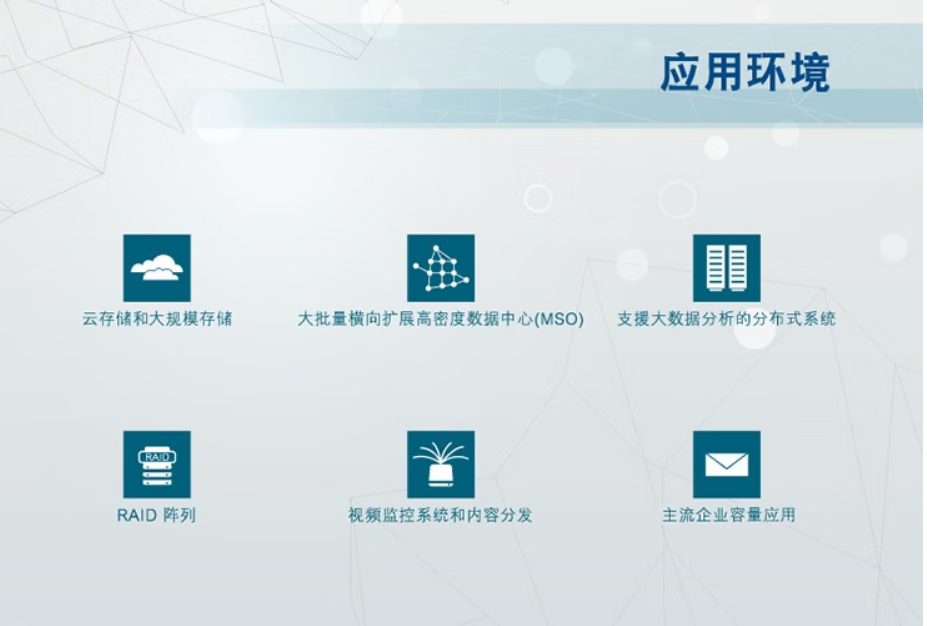 应用环境

云存储和大规模存储

大批量横向扩展高密度数据中心(MSO)

支援大数据分析的分布式系统

RAID

RAID 阵列

视频监控系统和内容分发

主流企业容量应用